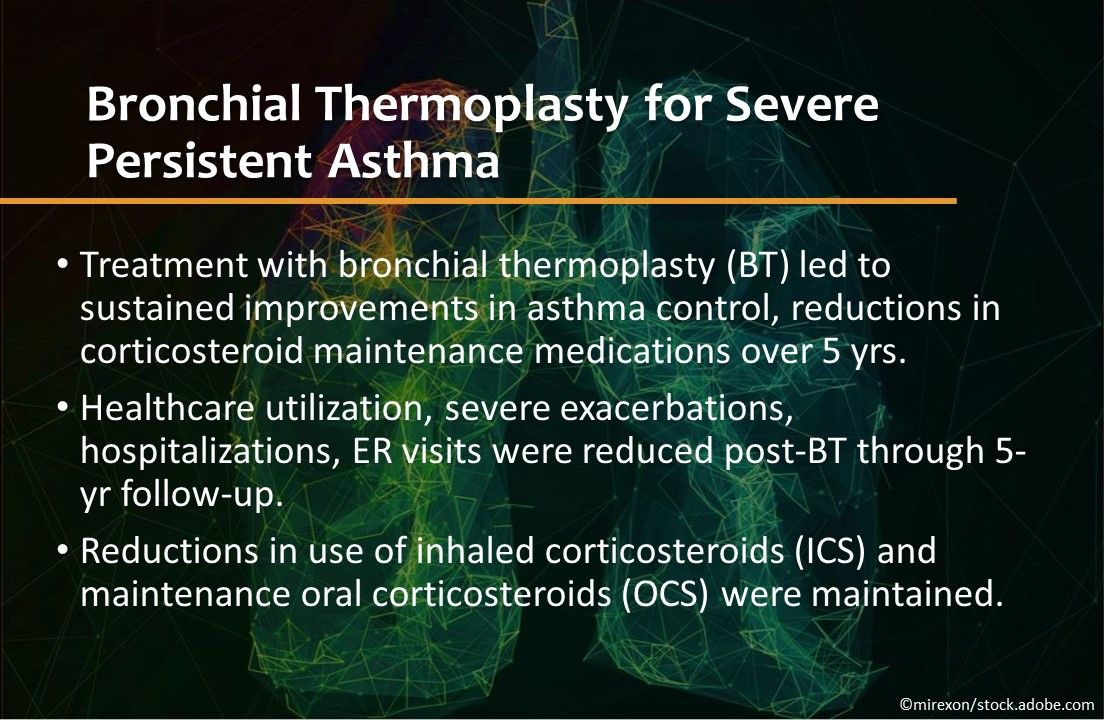 Bronchial Thermoplasty for Severe Persistent Asthma

• Treatment with bronchial thermoplasty (BT) led to sustained improvements in asthma control, reductions in corticosteroid maintenance medications over 5 yrs.

• Healthcare utilization, severe exacerbations, hospitalizations, ER visits were reduced post-BT through 5-yr follow-up.

• Reductions in use of inhaled corticosteroids (ICS) and maintenance oral corticosteroids (OCS) were maintained.

©mirexon/stock.adobe.com